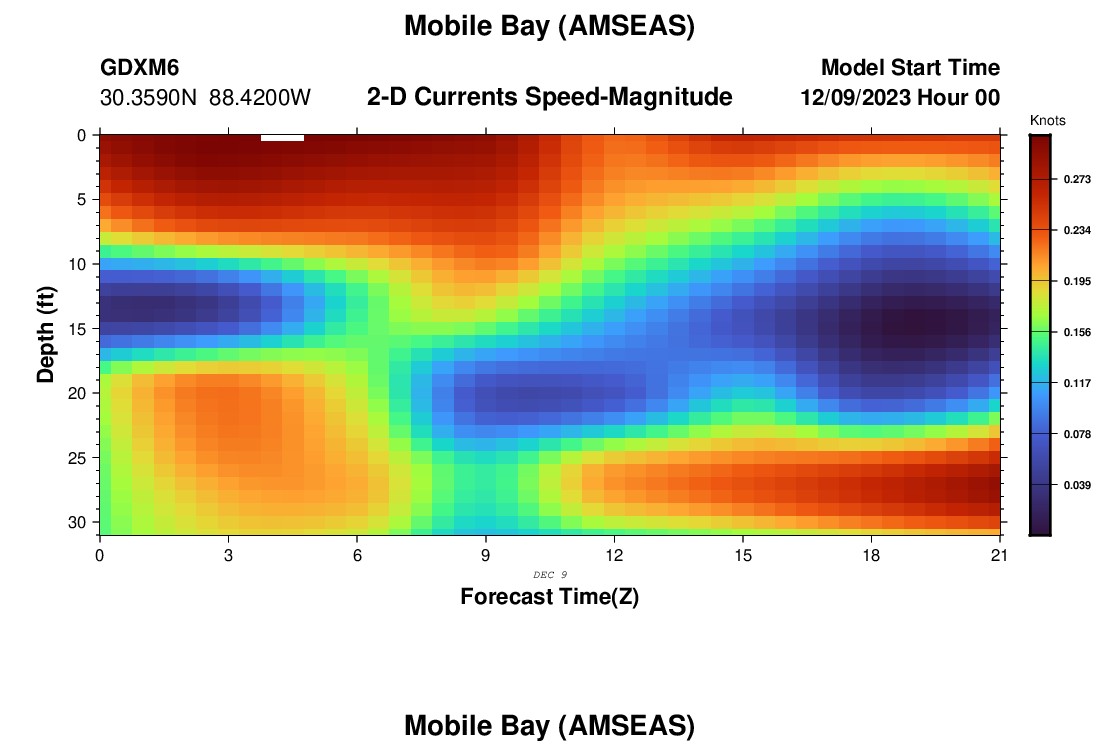 Mobile Bay (AMSEAS)

GDXM6
30.3590N 88.4200W

2-D Currents Speed-Magnitude

Model Start Time
12/09/2023 Hour 00

Knots
0.273
0.234
0.195
0.156
0.117
0.078
0.039

Depth (ft)
0
5
10
15
20
25
30

0
3
6
9
12
15
18
21

DEC 9

Forecast Time(Z)

Mobile Bay (AMSEAS)